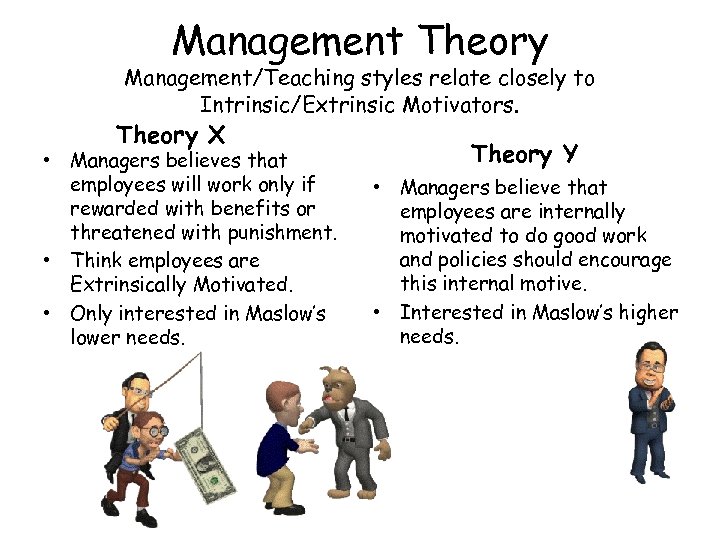 Management Theory

Management/Teaching styles relate closely to Intrinsic/Extrinsic Motivators.

Theory X

• Managers believes that employees will work only if rewarded with benefits or threatened with punishment.
• Think employees are Extrinsically Motivated.
• Only interested in Maslow's lower needs.

Theory Y

• Managers believe that employees are internally motivated to do good work and policies should encourage this internal motive.
• Interested in Maslow's higher needs.